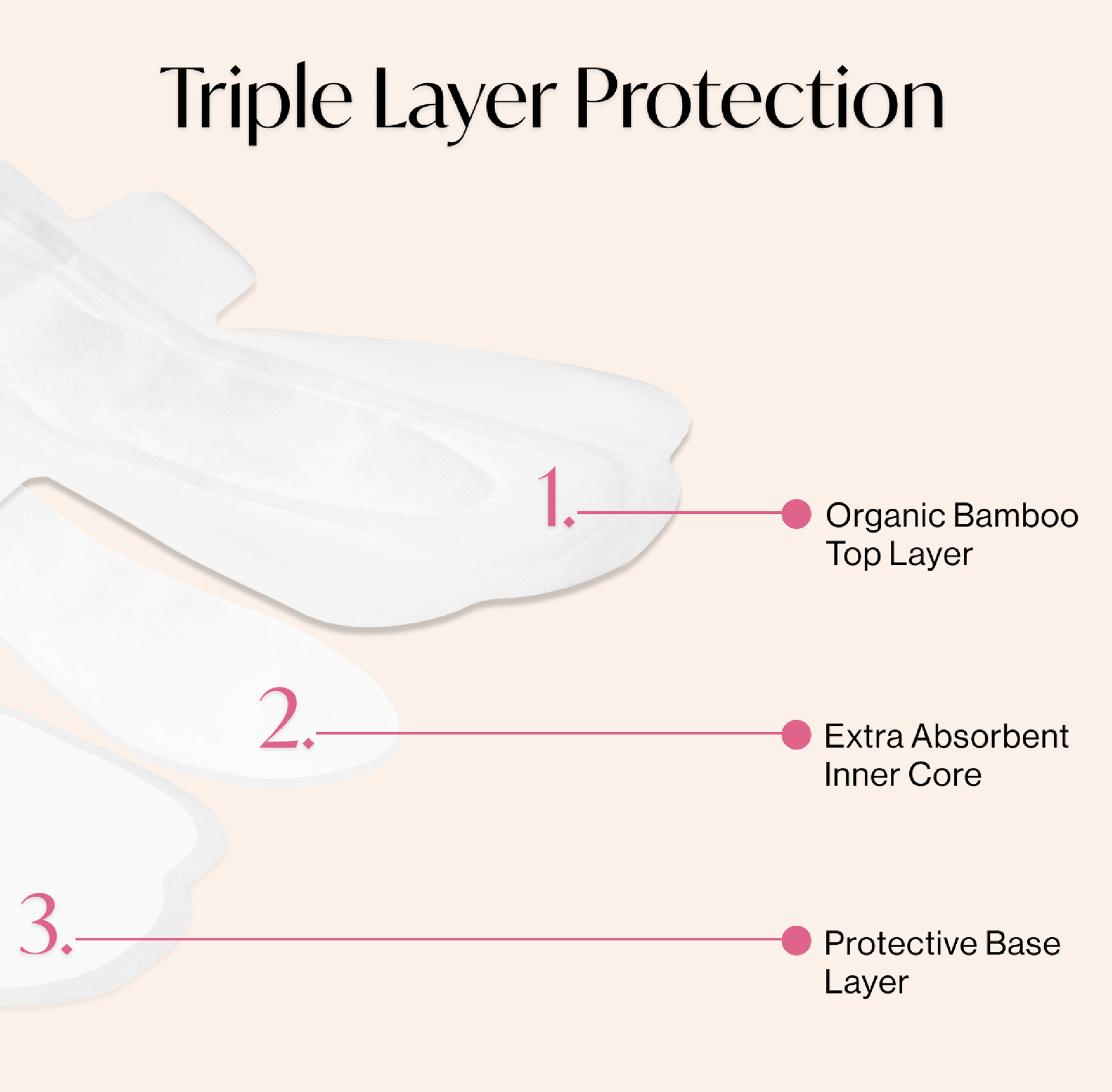 Triple Layer Protection

1.

Organic Bamboo Top Layer

2.

Extra Absorbent Inner Core

3.

Protective Base Layer